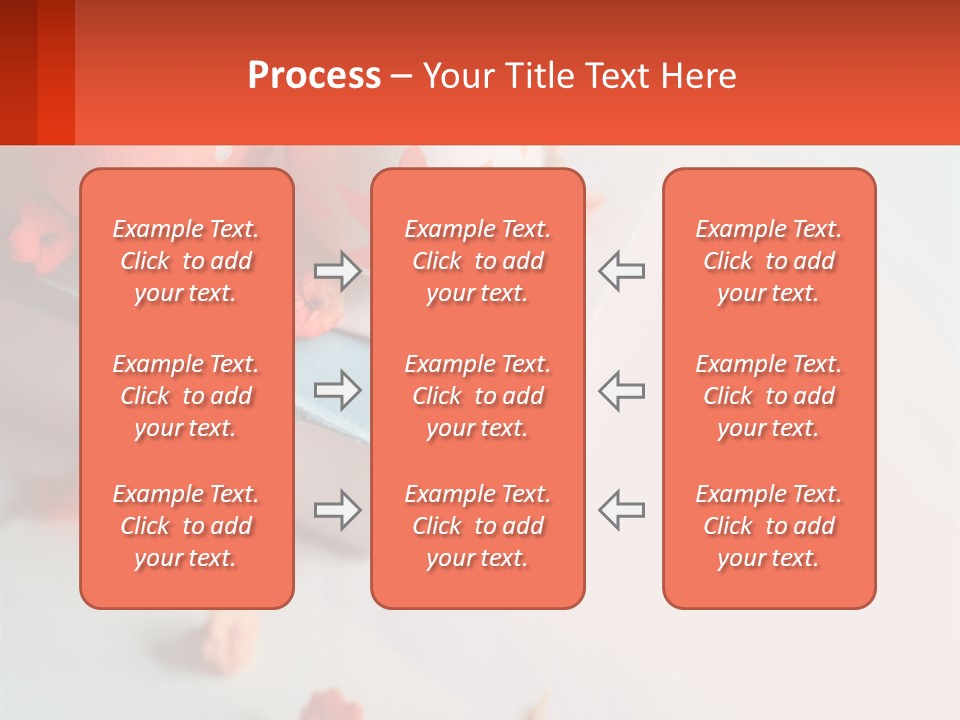 Process – Your Title Text Here

Example Text. Click to add your text.

Example Text. Click to add your text.

Example Text. Click to add your text.

Example Text. Click to add your text.

Example Text. Click to add your text.

Example Text. Click to add your text.

Example Text. Click to add your text.

Example Text. Click to add your text.

Example Text. Click to add your text.